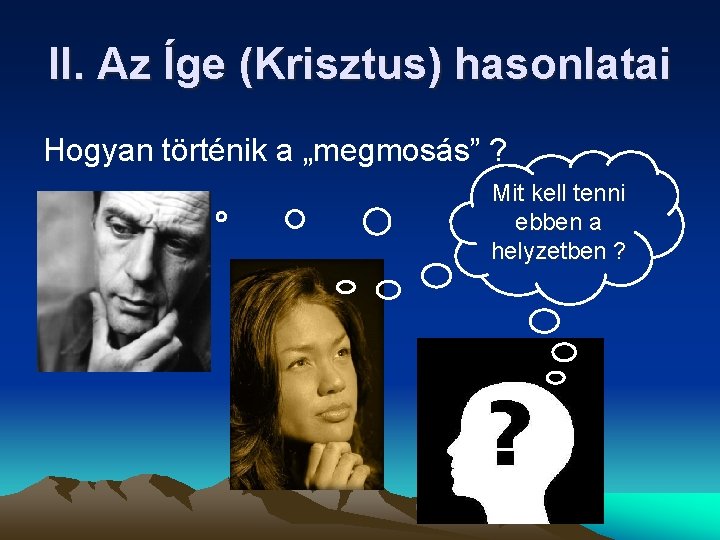 II. Az Íge (Krisztus) hasonlatai

Hogyan történik a „megmosás” ?

Mit kell tenni ebben a helyzetben ?

?